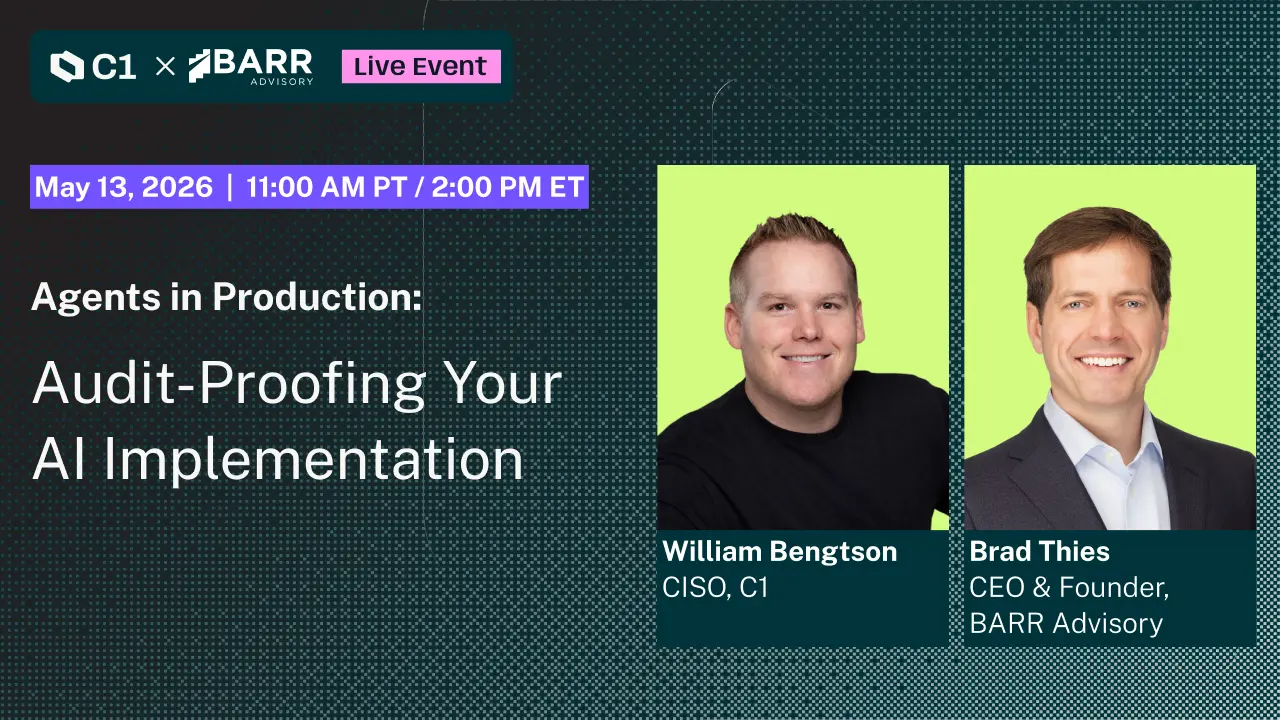 C1 × BARR ADVISORY Live Event

May 13, 2026 | 11:00 AM PT / 2:00 PM ET

Agents in Production:

Audit-Proofing Your AI Implementation

William Bengtson
CISO, C1

Brad Thies
CEO & Founder, BARR Advisory